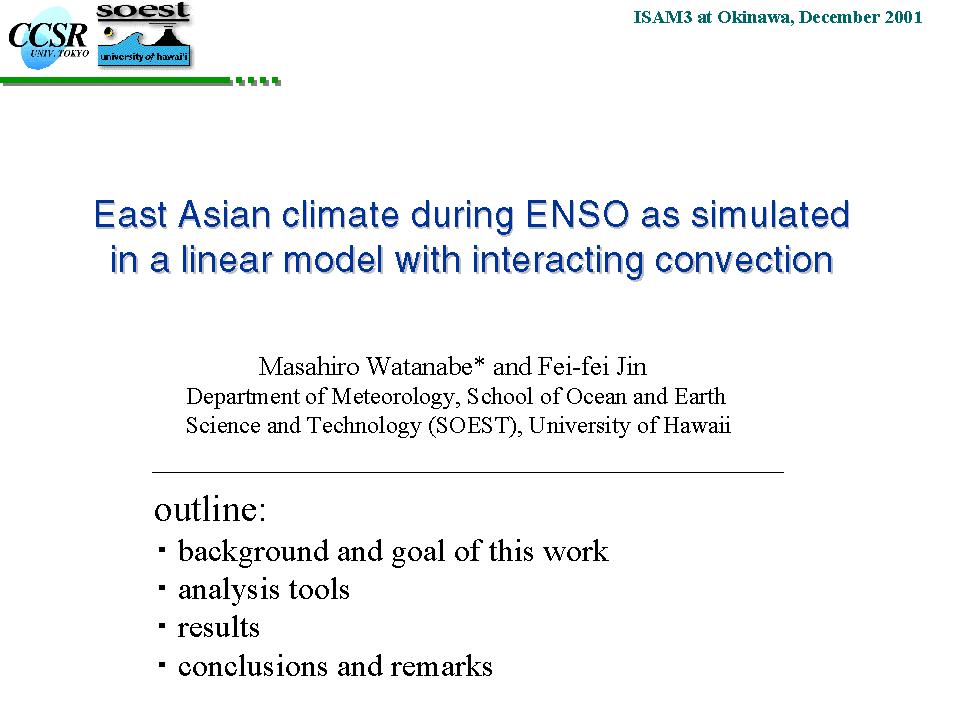 CCSR
UNIV. TOKYO

soest
university of hawai'i

ISAM3 at Okinawa, December 2001

East Asian climate during ENSO as simulated in a linear model with interacting convection

Masahiro Watanabe* and Fei-fei Jin
Department of Meteorology, School of Ocean and Earth Science and Technology (SOEST), University of Hawaii

outline:
・background and goal of this work
・analysis tools
・results
・conclusions and remarks